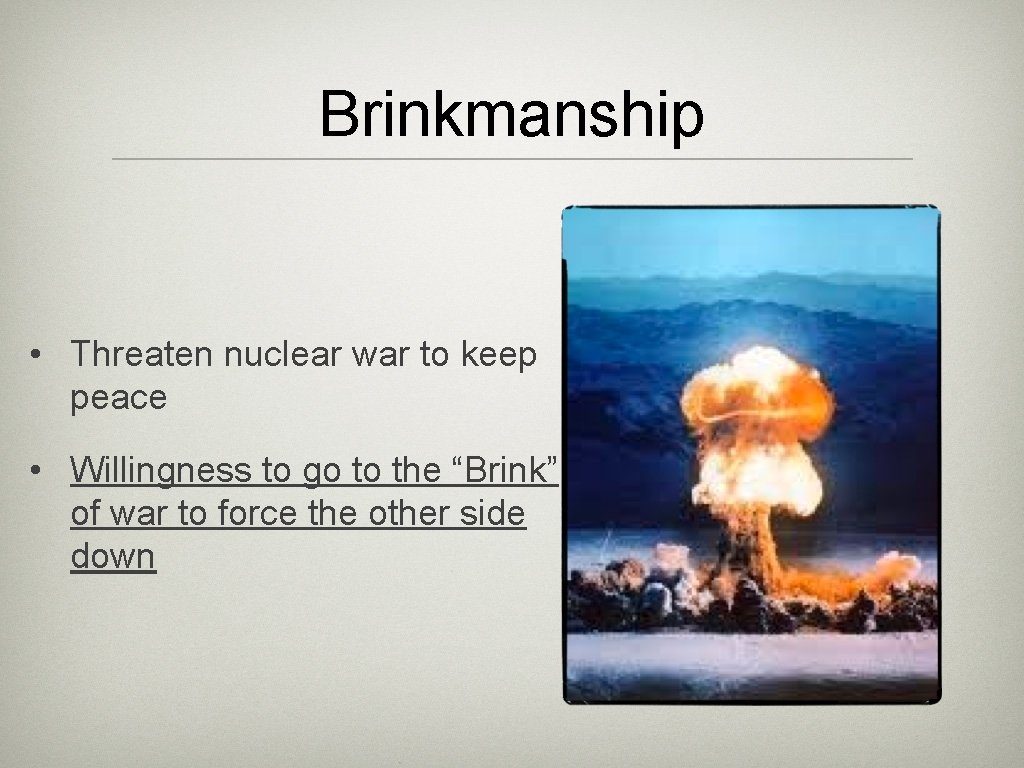 Brinkmanship

• Threaten nuclear war to keep peace

• Willingness to go to the “Brink” of war to force the other side down